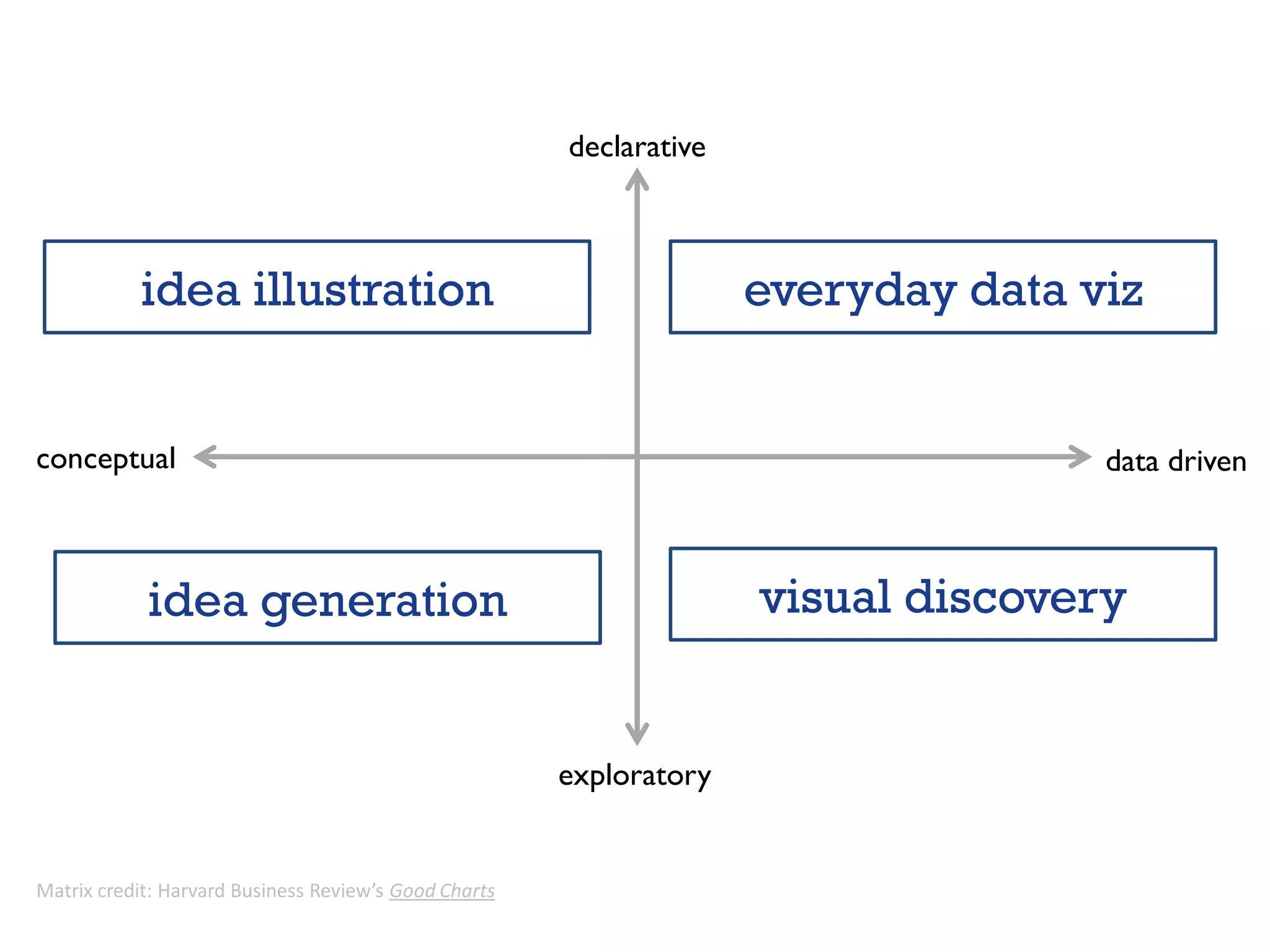 declarative

idea illustration

everyday data viz

conceptual

data driven

idea generation

visual discovery

exploratory

Matrix credit: Harvard Business Review's Good Charts